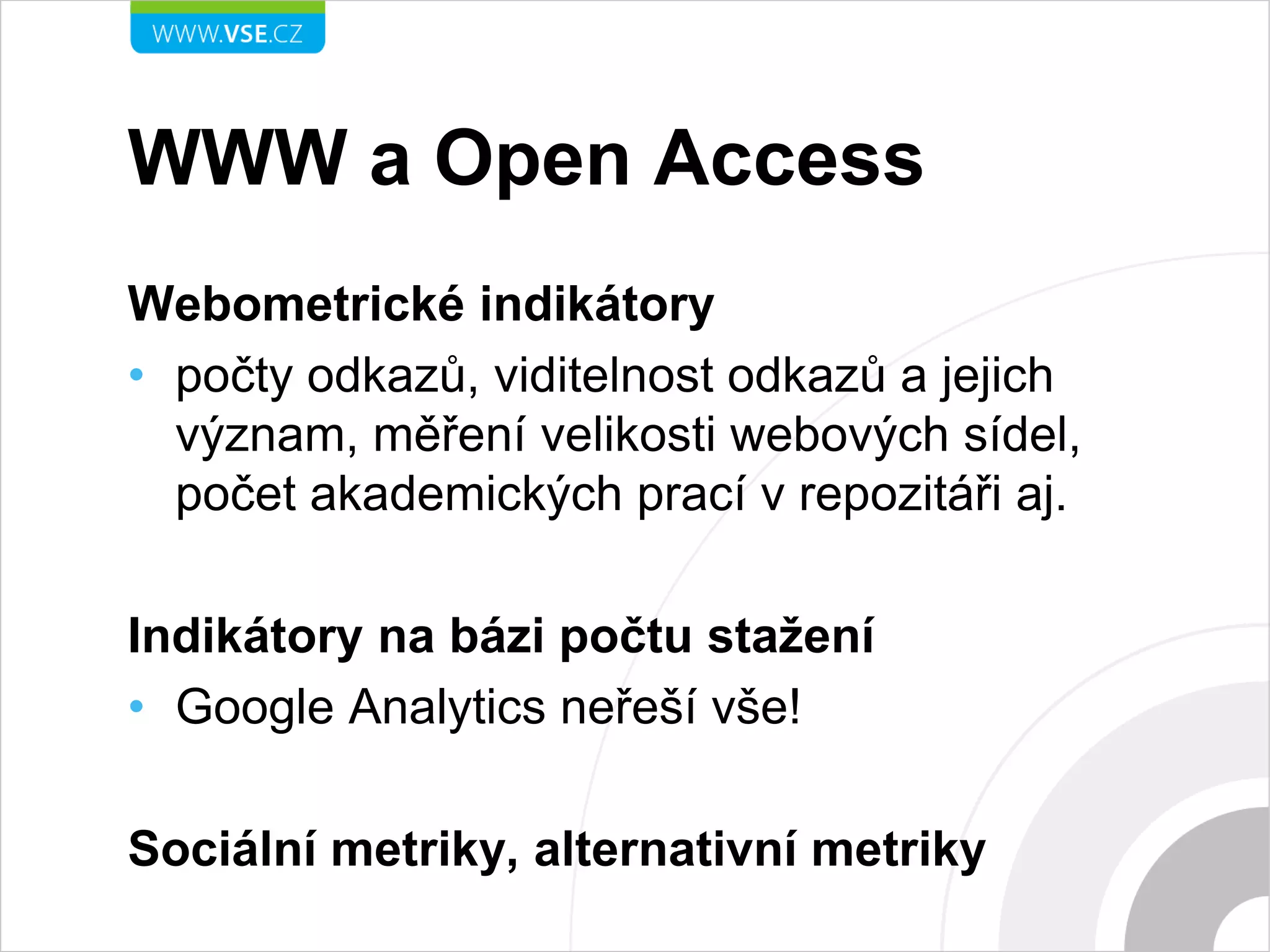 WWW.VSE.CZ

WWW a Open Access

Webometrické indikátory

• počty odkazů, viditelnost odkazů a jejich význam, měření velikosti webových sídel, počet akademických prací v repozitáři aj.

Indikátory na bázi počtu stažení

• Google Analytics neřeší vše!

Sociální metriky, alternativní metriky